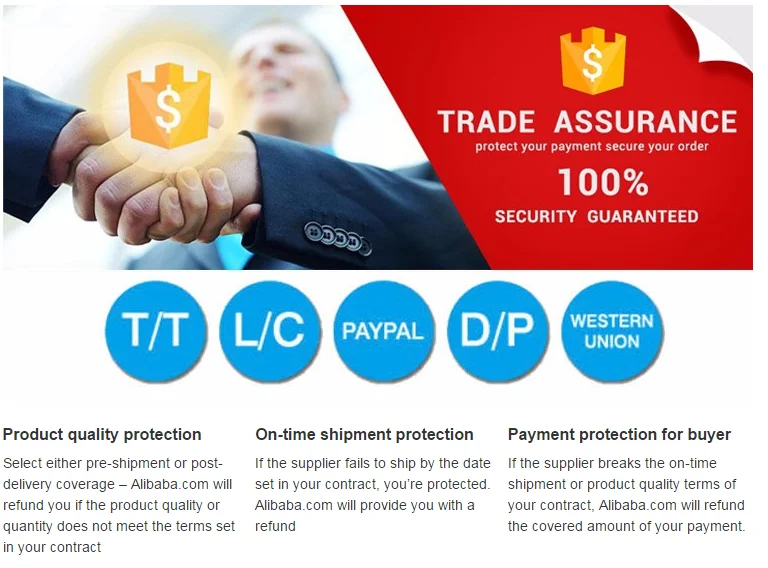 $

$

TRADE ASSURANCE
protect your payment secure your order
100%
SECURITY GUARANTEED

T/T

L/C

PAYPAL

D/P

WESTERN UNION

Product quality protection
Select either pre-shipment or post-delivery coverage – Alibaba.com will refund you if the product quality or quantity does not meet the terms set in your contract

On-time shipment protection
If the supplier fails to ship by the date set in your contract, you're protected. Alibaba.com will provide you with a refund

Payment protection for buyer
If the supplier breaks the on-time shipment or product quality terms of your contract, Alibaba.com will refund the covered amount of your payment.